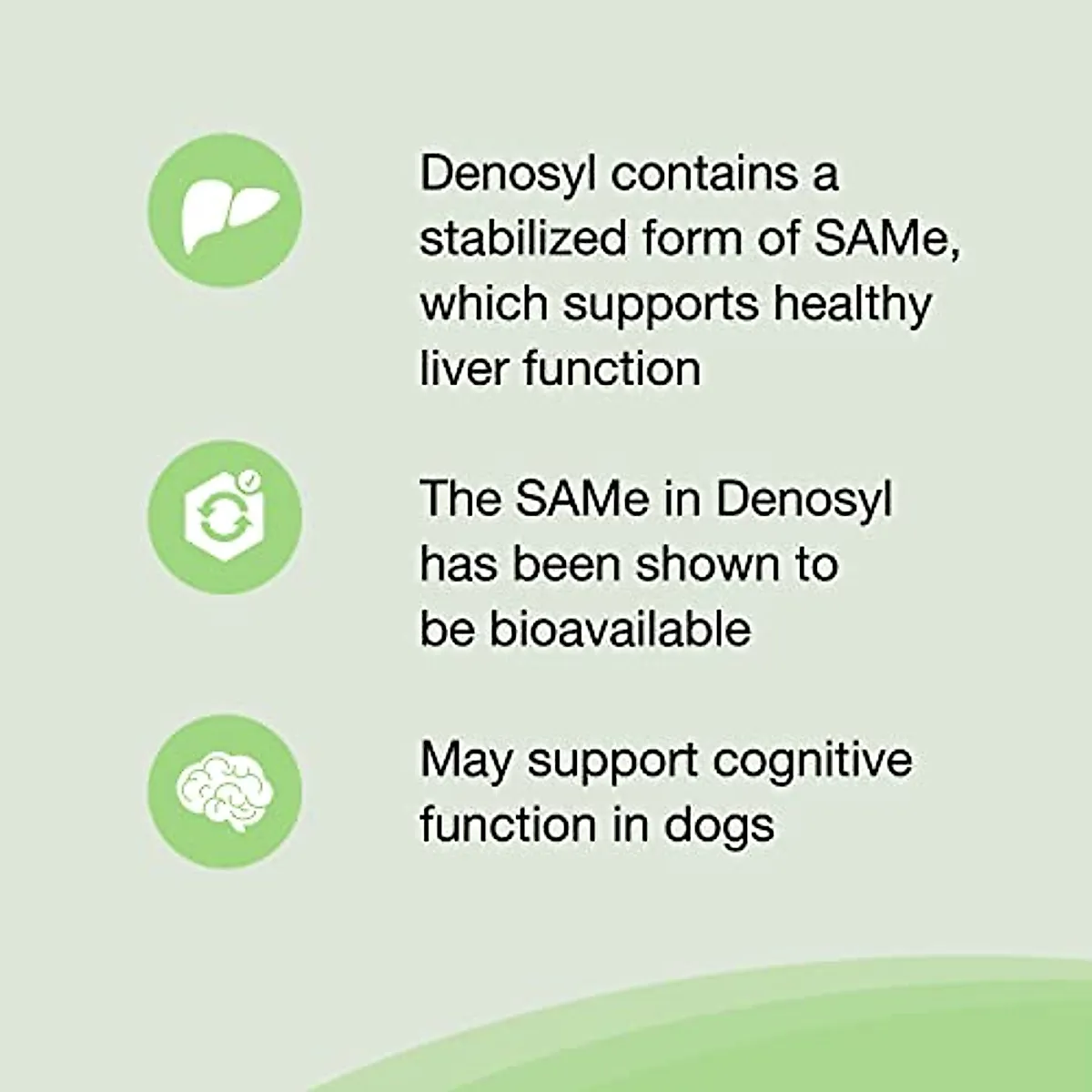 Denosyl contains a stabilized form of SAMe, which supports healthy liver function

The SAMe in Denosyl has been shown to be bioavailable

May support cognitive function in dogs